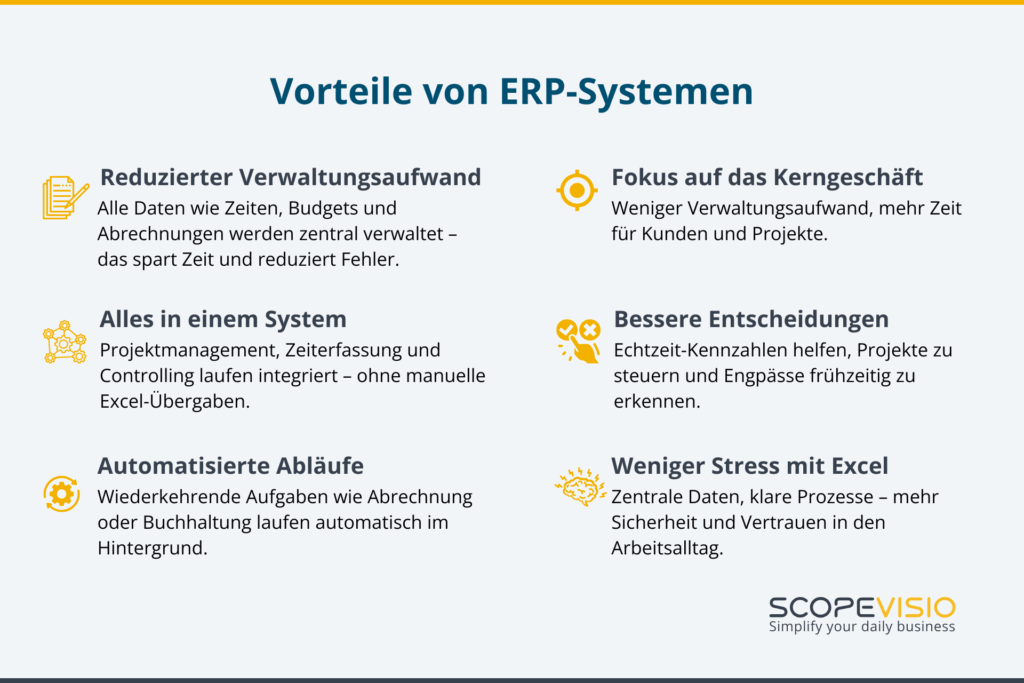 Vorteile von ERP-Systemen

Reduzierter Verwaltungsaufwand
Alle Daten wie Zeiten, Budgets und Abrechnungen werden zentral verwaltet – das spart Zeit und reduziert Fehler.

Alles in einem System
Projektmanagement, Zeiterfassung und Controlling laufen integriert – ohne manuelle Excel-Übergaben.

Automatisierte Abläufe
Wiederkehrende Aufgaben wie Abrechnung oder Buchhaltung laufen automatisch im Hintergrund.

Fokus auf das Kerngeschäft
Weniger Verwaltungsaufwand, mehr Zeit für Kunden und Projekte.

Bessere Entscheidungen
Echtzeit-Kennzahlen helfen, Projekte zu steuern und Engpässe frühzeitig zu erkennen.

Weniger Stress mit Excel
Zentrale Daten, klare Prozesse – mehr Sicherheit und Vertrauen in den Arbeitsalltag.

SCOPEVISIO
Simplify your daily business